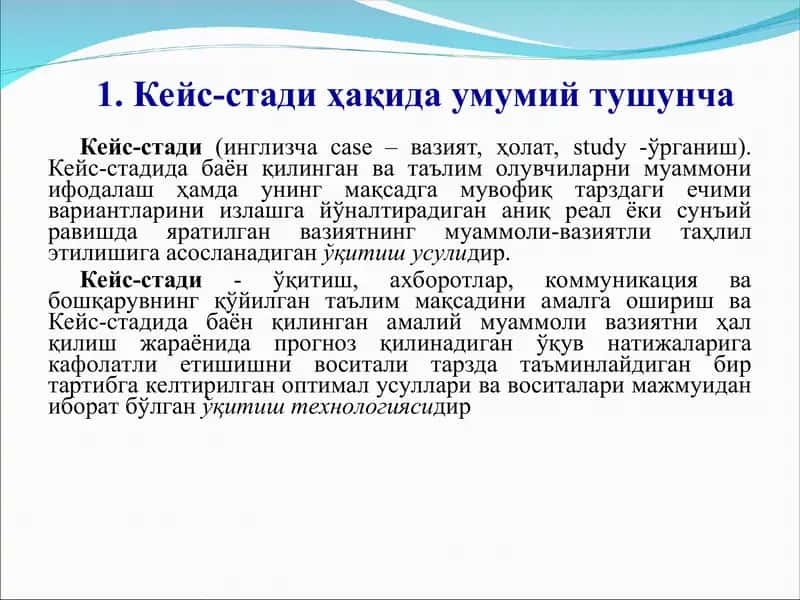 1. Кейс-стади ҳақида умумий тушунча

Кейс-стади (инглизча case – вазият, ҳолат, study -ўрганиш). Кейс-стадида баён қилинган ва таълим олувчиларни муаммони ифодалаш ҳамда унинг мақсадга мувофиқ тарздаги ечими вариантларини излашга йўналтирадиган аниқ реал ёки сунъий равишда яратилган вазиятнинг муаммоли-вазиятли таҳлил этилишига асосланадиган ўқитиш усулидир.

Кейс-стади - ўқитиш, ахборотлар, коммуникация ва бошқарувнинг қўйилган таълим мақсадини амалга ошириш ва Кейс-стадида баён қилинган амалий муаммоли вазиятни ҳал қилиш жараёнида прогноз қилинадиган ўқув натижаларига кафолатли етишишни воситали тарзда таъминлайдиган бир тартибга келтирилган оптимал усуллари ва воситалари мажмуидан иборат бўлган ўқитиш технологиясидир